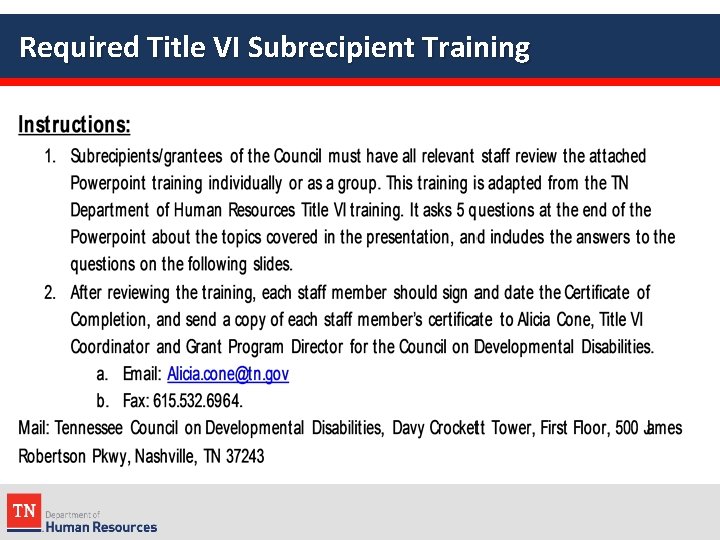 Required Title VI Subrecipient Training

Instructions:

1. Subrecipients/grantees of the Council must have all relevant staff review the attached Powerpoint training individually or as a group. This training is adapted from the TN Department of Human Resources Title VI training. It asks 5 questions at the end of the Powerpoint about the topics covered in the presentation, and includes the answers to the questions on the following slides.
2. After reviewing the training, each staff member should sign and date the Certificate of Completion, and send a copy of each staff member's certificate to Alicia Cone, Title VI Coordinator and Grant Program Director for the Council on Developmental Disabilities.
a. Email: Alicia.cone@tn.gov
b. Fax: 615.532.6964.

Mail: Tennessee Council on Developmental Disabilities, Davy Crockett Tower, First Floor, 500 James Robertson Pkwy, Nashville, TN 37243

TN
Department of
Human Resources